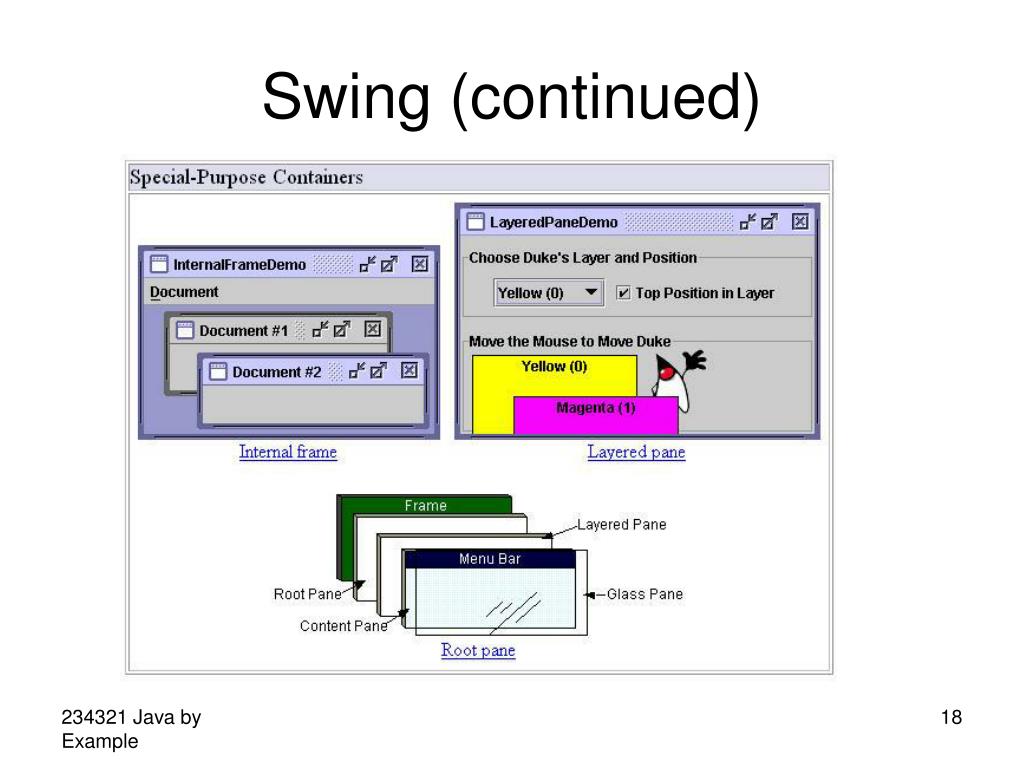 Swing (continued)

Special-Purpose Containers

InternalFrameDemo

Document

Document #1

Document #2

Internal frame

LayeredPaneDemo

Choose Duke's Layer and Position

Yellow (0)

Top Position in Layer

Move the Mouse to Move Duke

Yellow (0)

Magenta (1)

Layered pane

Frame

Layered Pane

Menu Bar

Root Pane

Glass Pane

Content Pane

Root pane

234321 Java by Example

18